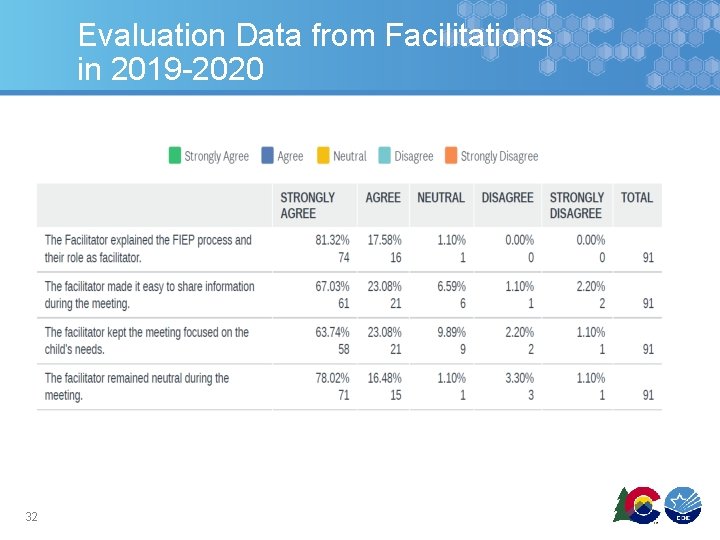 Evaluation Data from Facilitations in 2019-2020

Strongly Agree Agree Neutral Disagree Strongly Disagree

|  | STRONGLY AGREE | AGREE | NEUTRAL | DISAGREE | STRONGLY DISAGREE | TOTAL |
|---|---|---|---|---|---|---|
| The Facilitator explained the FIEP process and their role as facilitator. | 81.32% 74 | 17.58% 16 | 1.10% 1 | 0.00% 0 | 0.00% 0 | 91 |
| The facilitator made it easy to share information during the meeting. | 67.03% 61 | 23.08% 21 | 6.59% 6 | 1.10% 1 | 2.20% 2 | 91 |
| The facilitator kept the meeting focused on the child's needs. | 63.74% 58 | 23.08% 21 | 9.89% 9 | 2.20% 2 | 1.10% 1 | 91 |
| The facilitator remained neutral during the meeting. | 78.02% 71 | 16.48% 15 | 1.10% 1 | 3.30% 3 | 1.10% 1 | 91 |

32

CDE